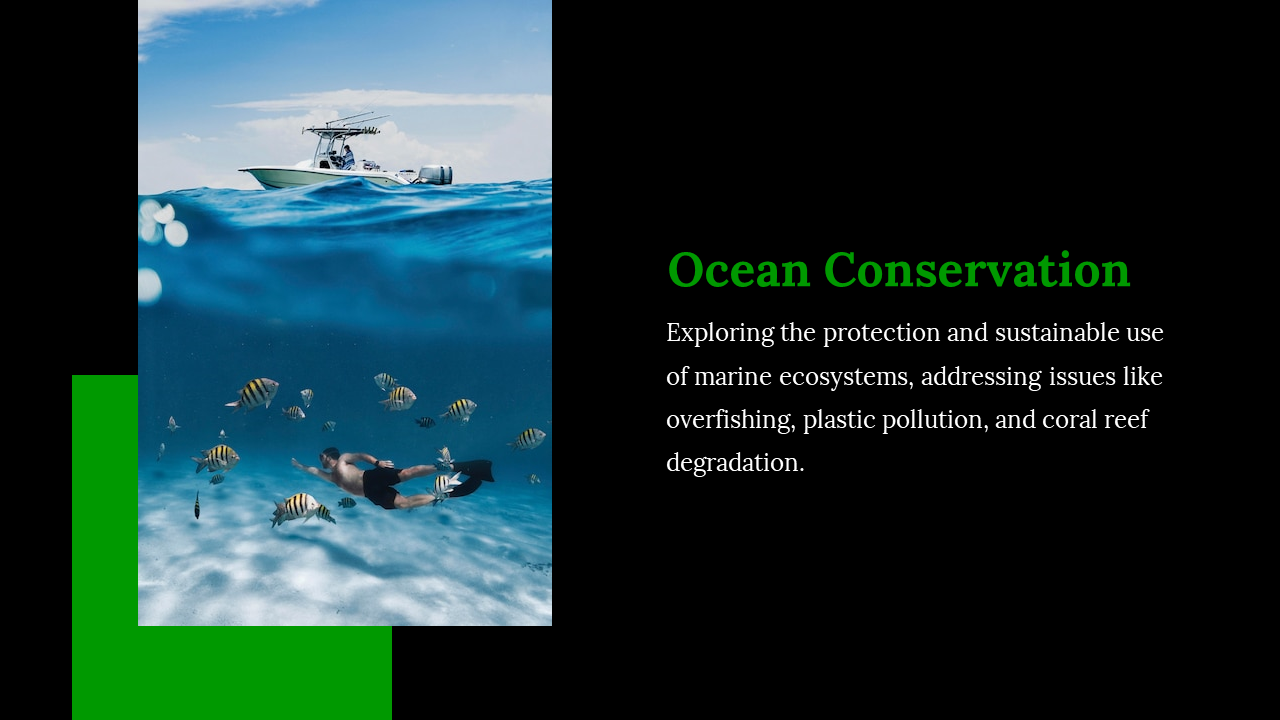 Ocean Conservation

Exploring the protection and sustainable use of marine ecosystems, addressing issues like overfishing, plastic pollution, and coral reef degradation.